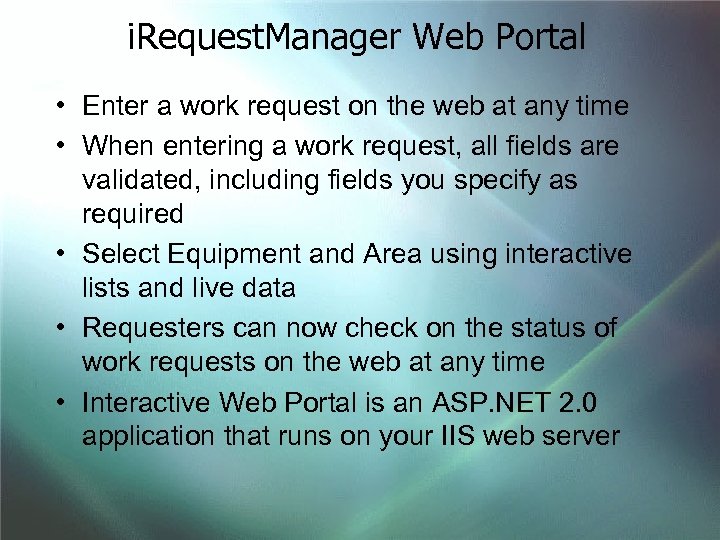 iRequestManager Web Portal

• Enter a work request on the web at any time
• When entering a work request, all fields are validated, including fields you specify as required
• Select Equipment and Area using interactive lists and live data
• Requesters can now check on the status of work requests on the web at any time
• Interactive Web Portal is an ASP.NET 2.0 application that runs on your IIS web server